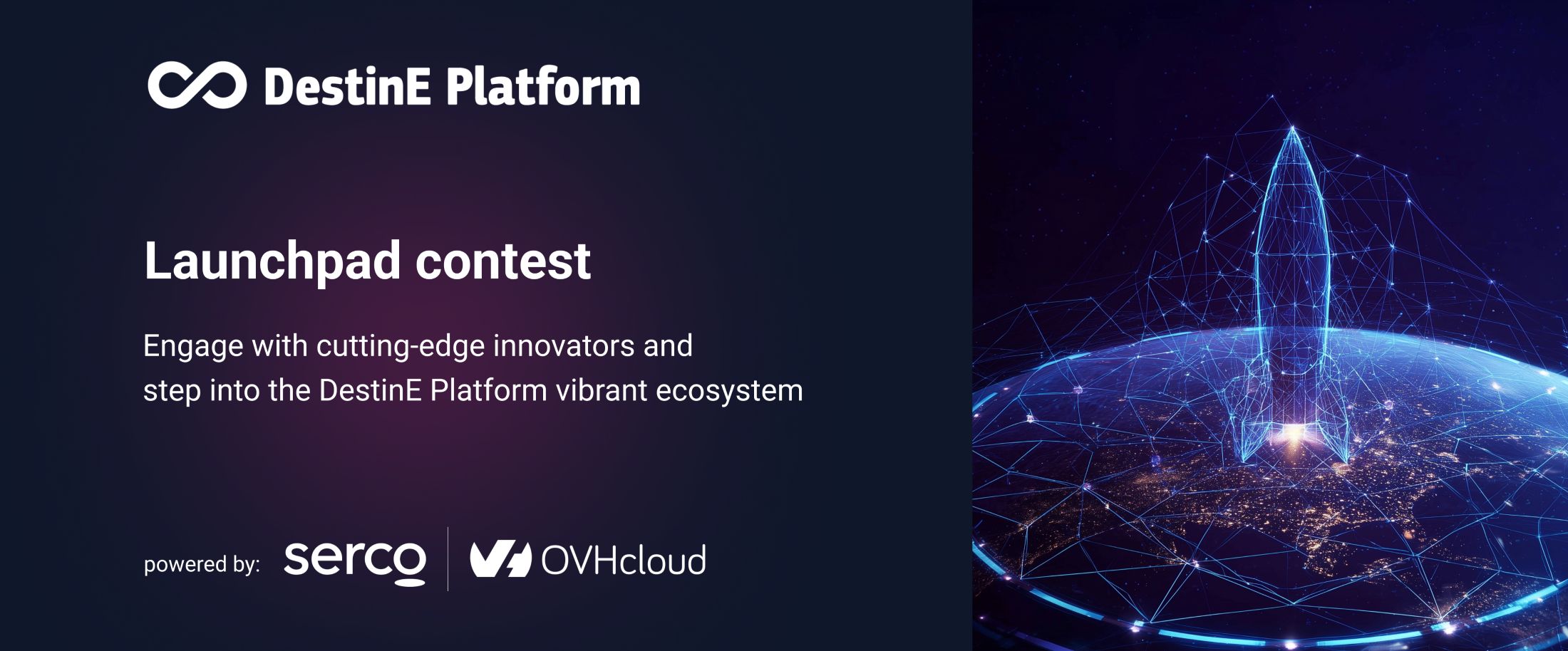 DestinE Platform

Launchpad contest

Engage with cutting-edge innovators and step into the DestinE Platform vibrant ecosystem

powered by: serco OVHcloud